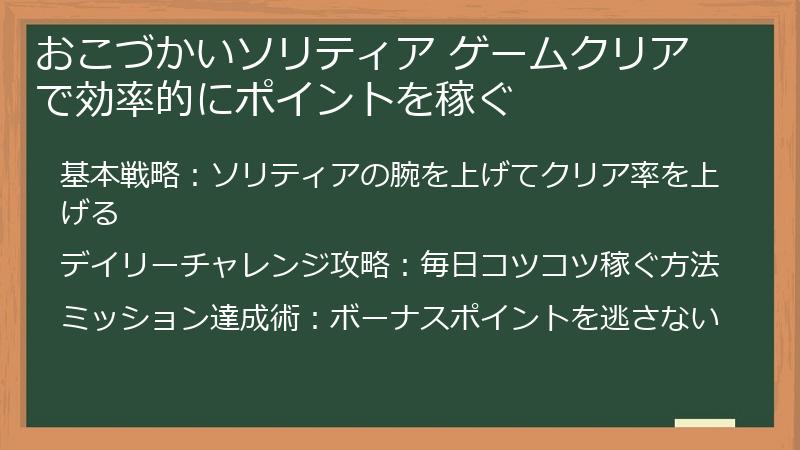 おこづかいソリティア ゲームクリアで効率的にポイントを稼ぐ

基本戦略：ソリティアの腕を上げてクリア率を上げる

デイリーチャレンジ攻略：毎日コツコツ稼ぐ方法

ミッション達成術：ボーナスポイントを逃さない